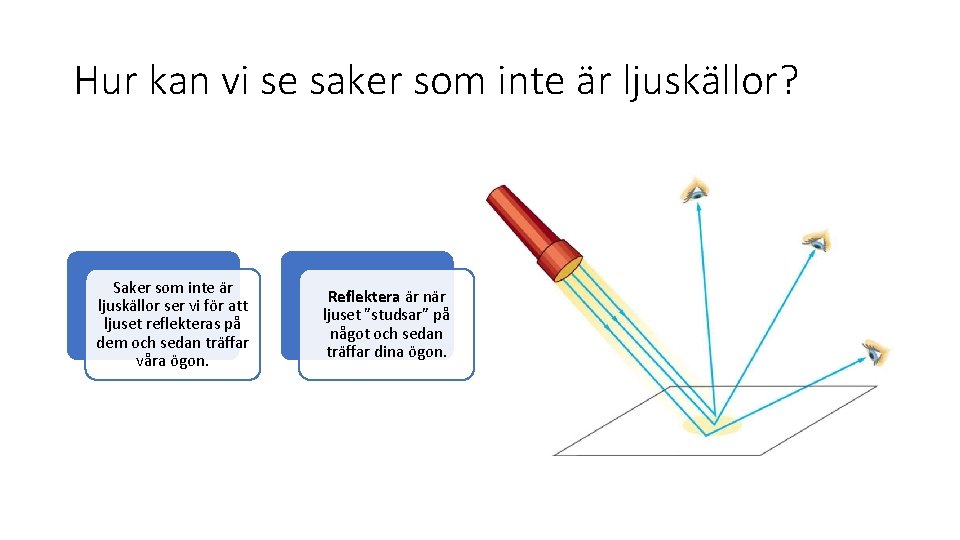 Hur kan vi se saker som inte är ljuskällor?

Saker som inte är ljuskällor ser vi för att ljuset reflekteras på dem och sedan träffar våra ögon.

Reflektera är när ljuset ”studsar” på något och sedan träffar dina ögon.